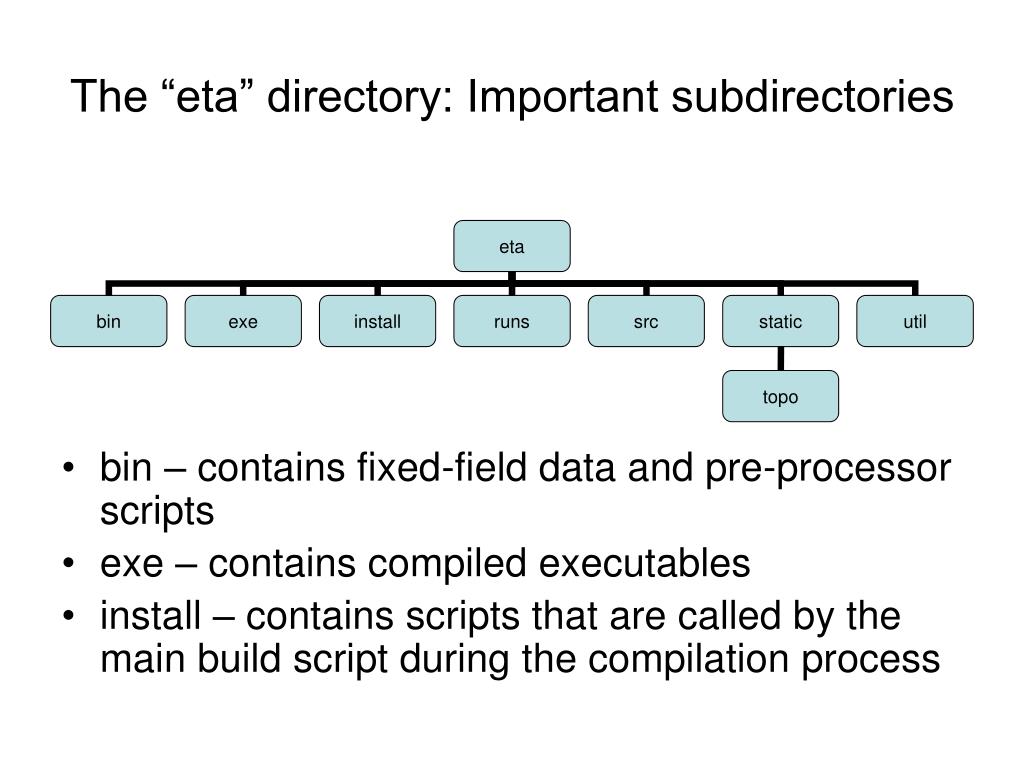 The “eta” directory: Important subdirectories

eta

bin

exe

install

runs

src

static

util

topo

• bin – contains fixed-field data and pre-processor scripts
• exe – contains compiled executables
• install – contains scripts that are called by the main build script during the compilation process